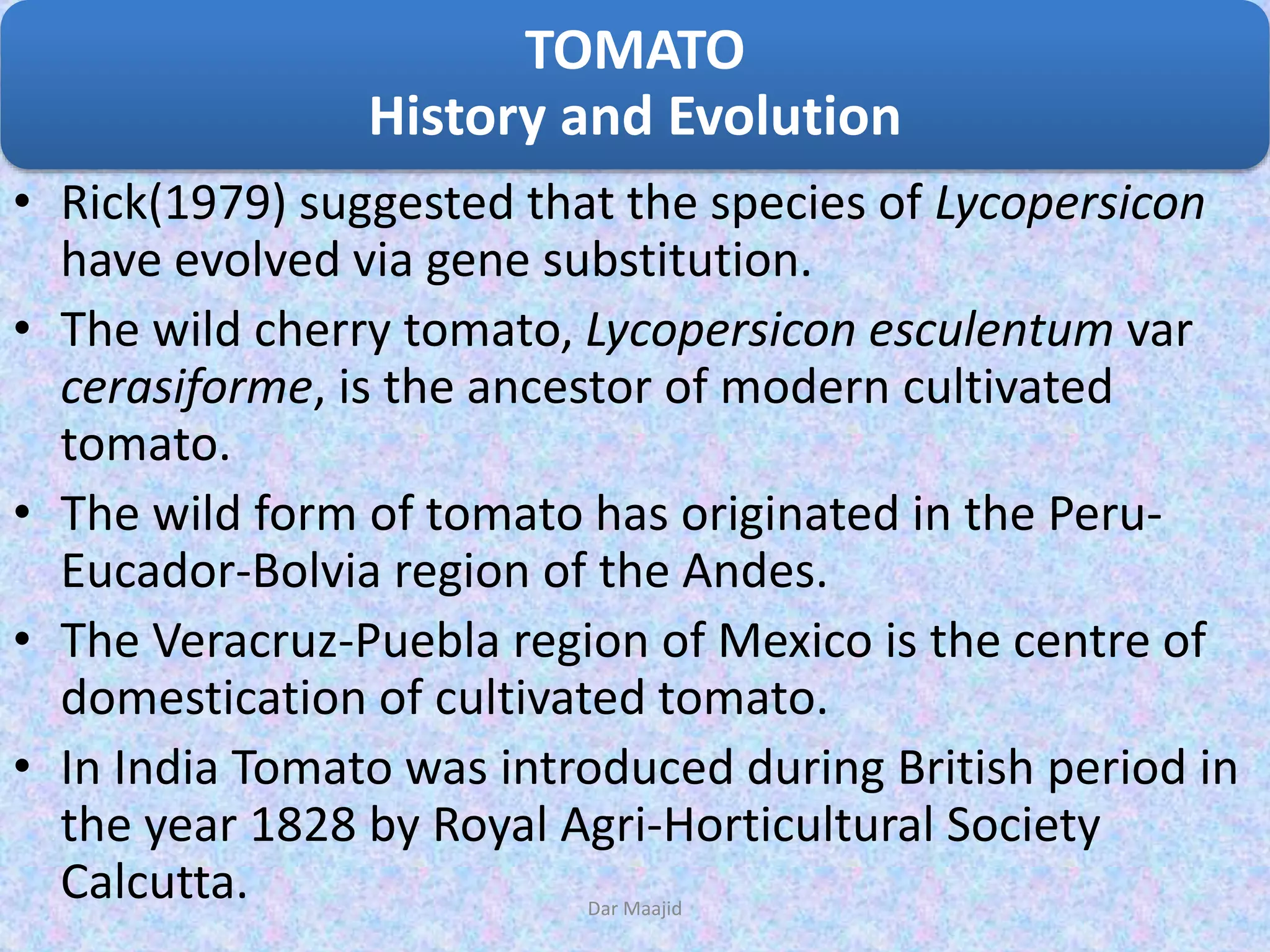 TOMATO
History and Evolution

• Rick(1979) suggested that the species of Lycopersicon have evolved via gene substitution.
• The wild cherry tomato, Lycopersicon esculentum var cerasiforme, is the ancestor of modern cultivated tomato.
• The wild form of tomato has originated in the Peru-Eucador-Bolvia region of the Andes.
• The Veracruz-Puebla region of Mexico is the centre of domestication of cultivated tomato.
• In India Tomato was introduced during British period in the year 1828 by Royal Agri-Horticultural Society Calcutta.

Dar Maajid